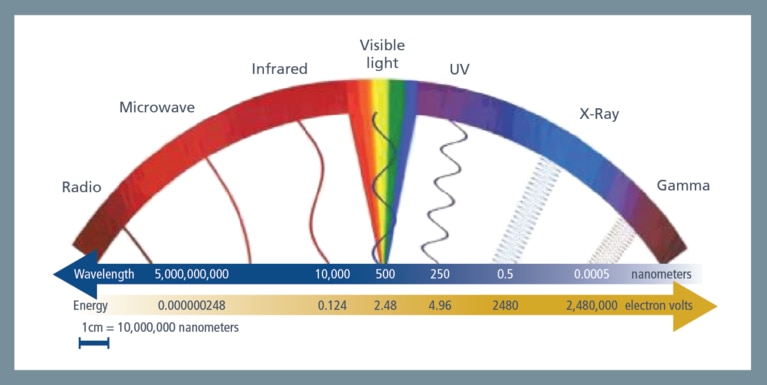 Radio
Microwave
Infrared
Visible light
UV
X-Ray
Gamma

Wavelength 5,000,000,000 10,000 500 250 0.5 0.0005 nanometers

Energy 0.000000248 0.124 2.48 4.96 2480 2,480,000 electron volts

1cm = 10,000,000 nanometers